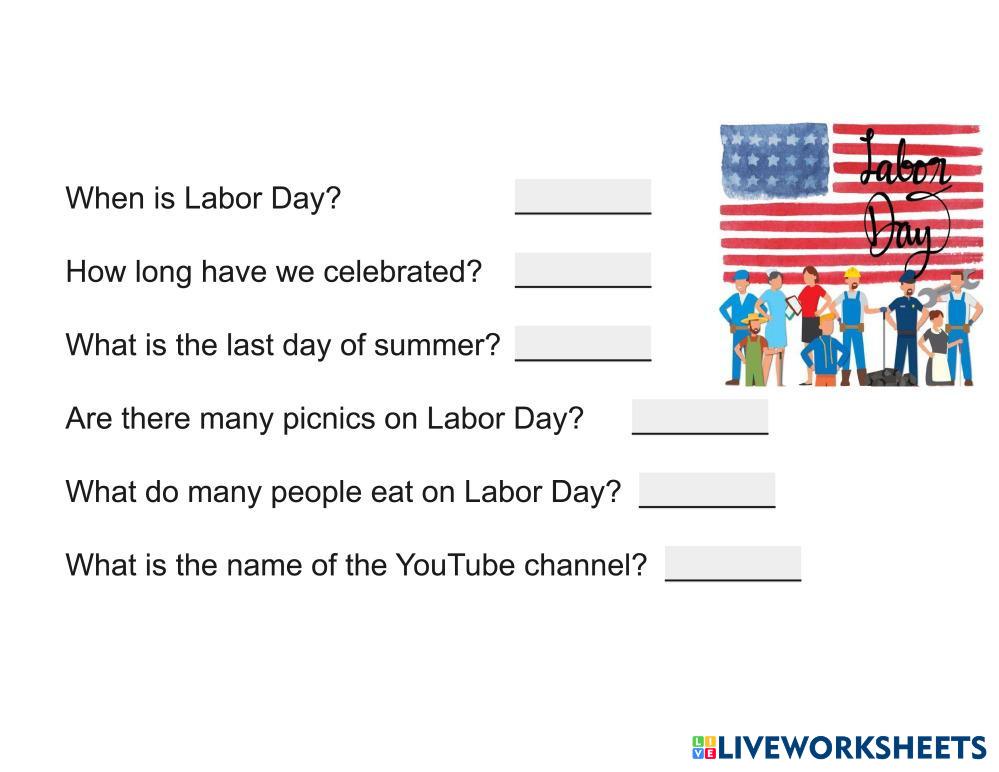 When is Labor Day? ________

How long have we celebrated? ________

What is the last day of summer? ________

Are there many picnics on Labor Day? ________

What do many people eat on Labor Day? ________

What is the name of the YouTube channel? ________

Labor Day

LIVEWORKSHEETS